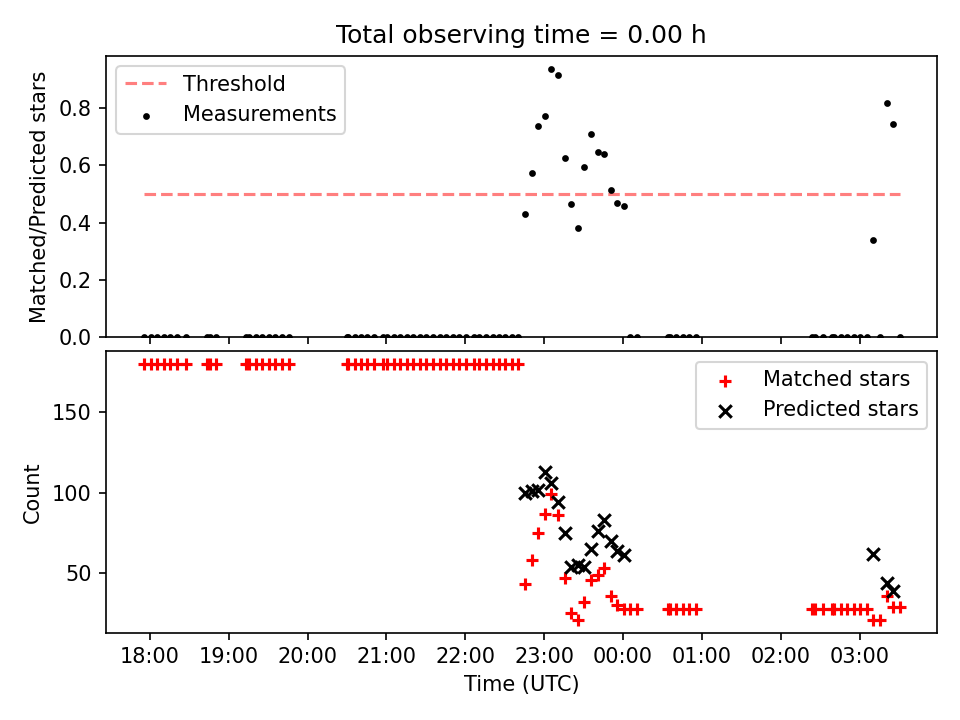 Total observing time = 0.00 h

Threshold
Measurements

Matched/Predicted stars

0.8
0.6
0.4
0.2
0.0

Matched stars
Predicted stars

Count

150
100
50

18:00
19:00
20:00
21:00
22:00
23:00
00:00
01:00
02:00
03:00

Time (UTC)